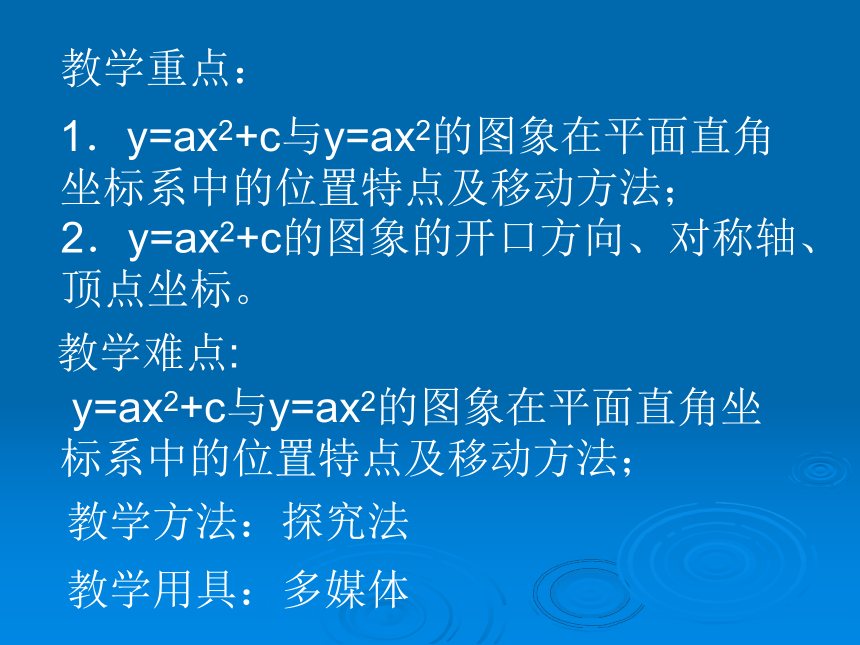 教学重点：

1．$y=ax^2+c$与$y=ax^2$的图象在平面直角坐标系中的位置特点及移动方法；
2．$y=ax^2+c$的图象的开口方向、对称轴、顶点坐标。

教学难点:

$y=ax^2+c$与$y=ax^2$的图象在平面直角坐标系中的位置特点及移动方法；

教学方法：探究法

教学用具：多媒体